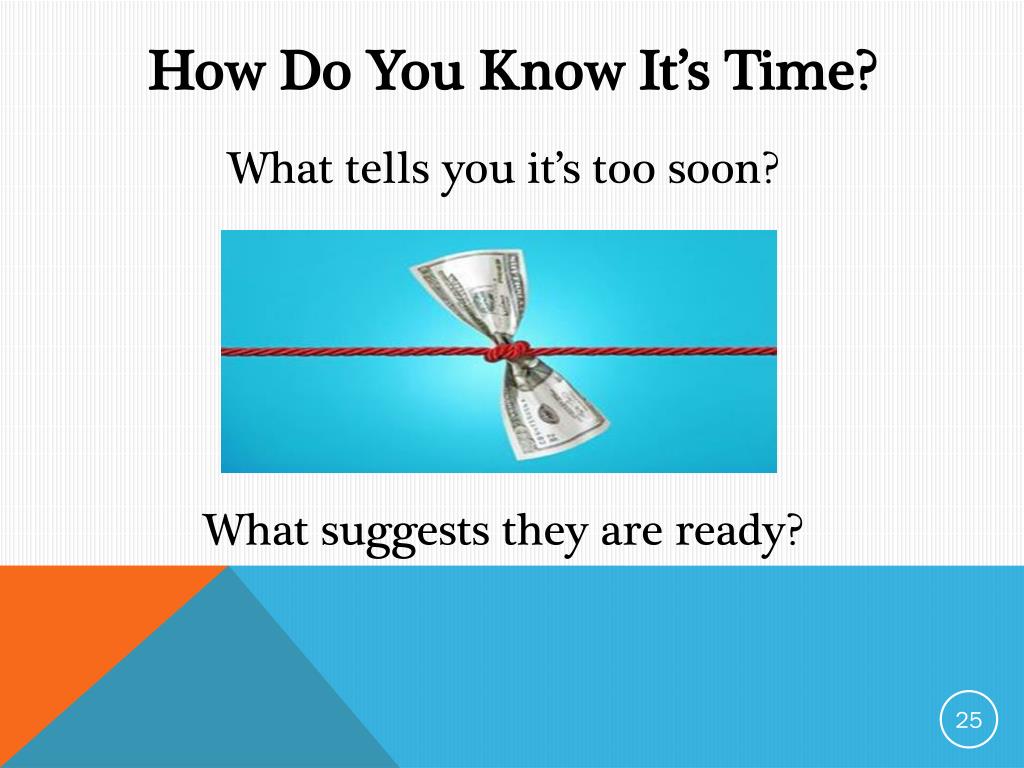 How Do You Know It's Time?

What tells you it's too soon?

What suggests they are ready?

25